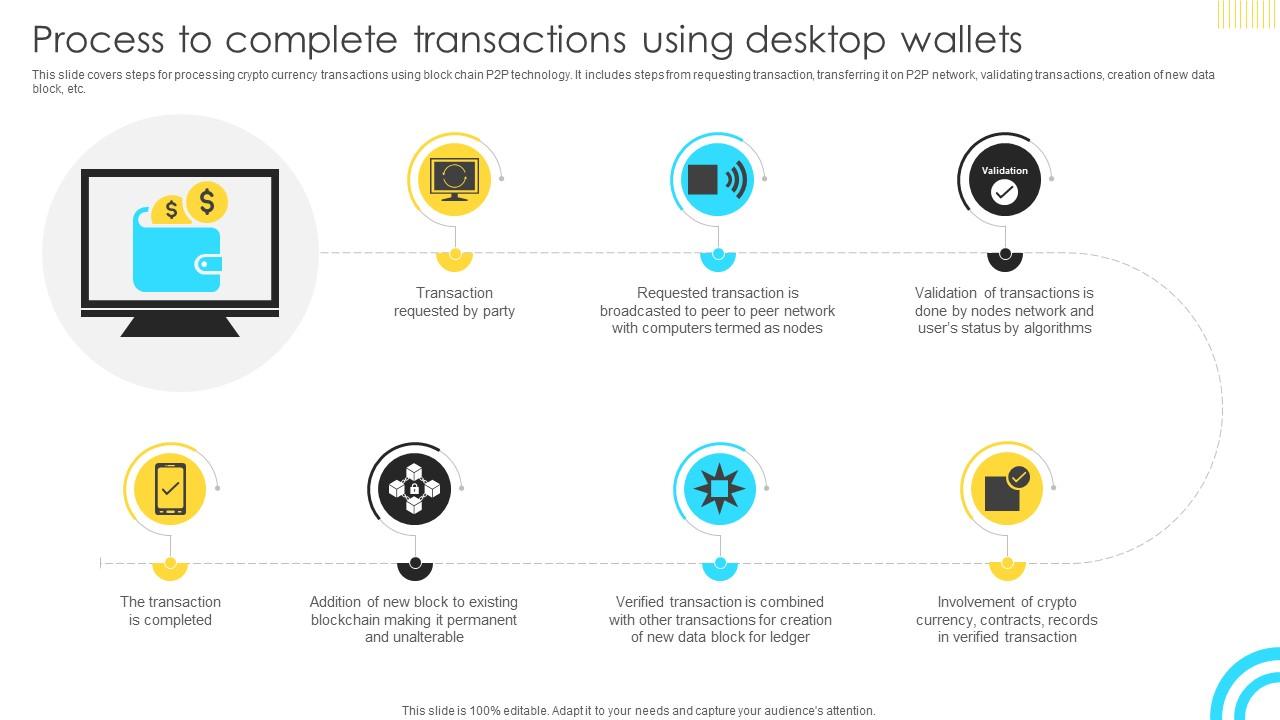 Process to complete transactions using desktop wallets

This slide covers steps for processing crypto currency transactions using block chain P2P technology. It includes steps from requesting transaction, transferring it on P2P network, validating transactions, creation of new data block, etc.

$

$

Transaction requested by party

Requested transaction is broadcasted to peer to peer network with computers termed as nodes

Validation

Validation of transactions is done by nodes network and user's status by algorithms

The transaction is completed

Addition of new block to existing blockchain making it permanent and unalterable

Verified transaction is combined with other transactions for creation of new data block for ledger

Involvement of crypto currency, contracts, records in verified transaction

This slide is 100% editable. Adapt it to your needs and capture your audience's attention.